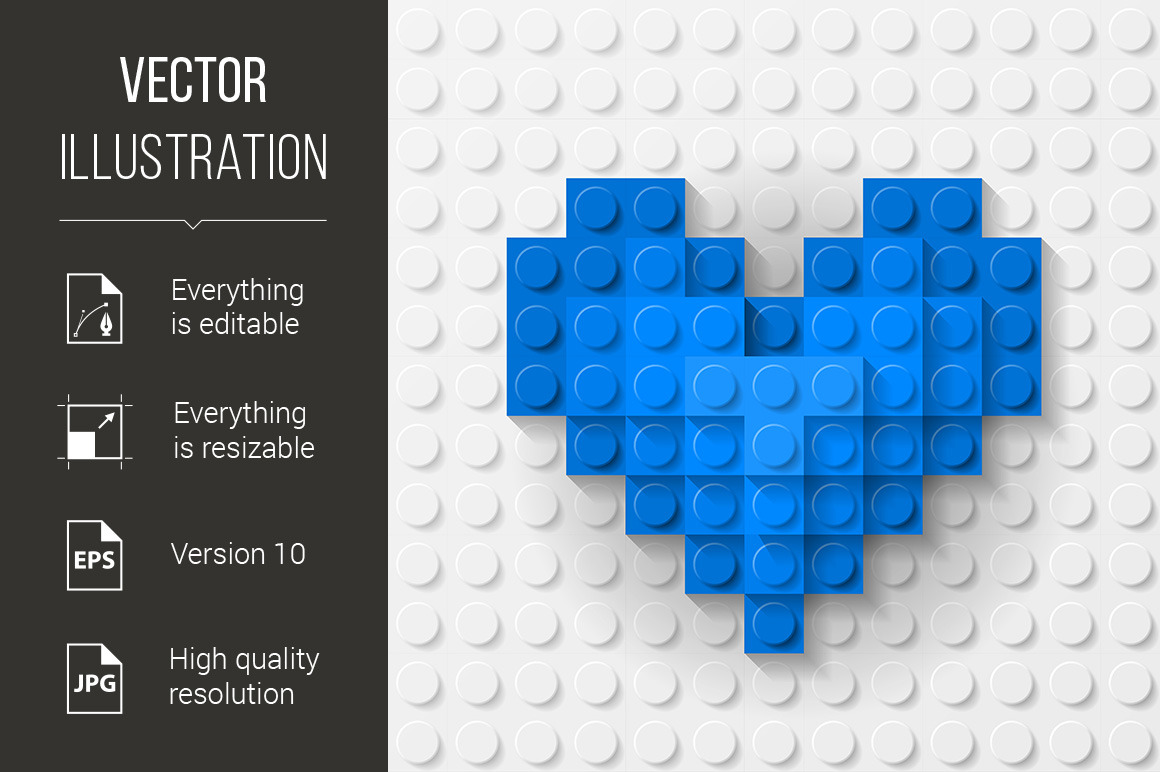 VECTOR
ILLUSTRATION

Everything is editable

Everything is resizable

EPS

Version 10

JPG

High quality resolution